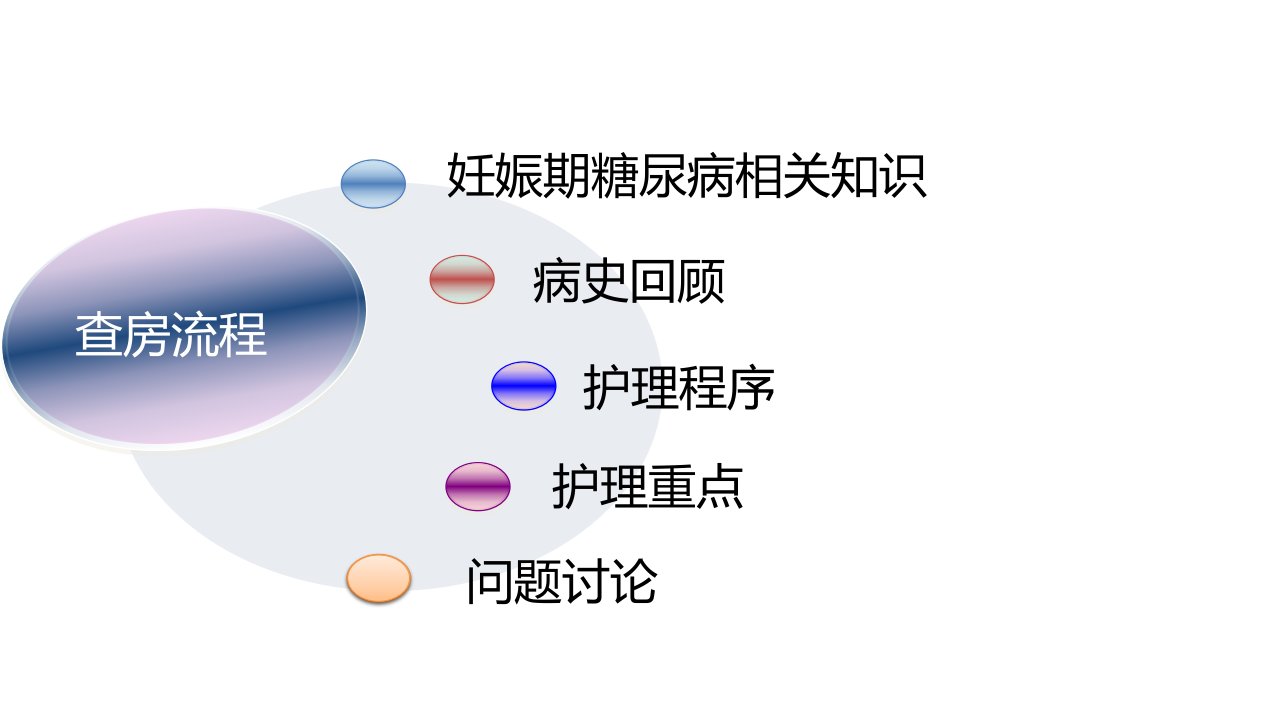 查房流程

妊娠期糖尿病相关知识

病史回顾

护理程序

护理重点

问题讨论